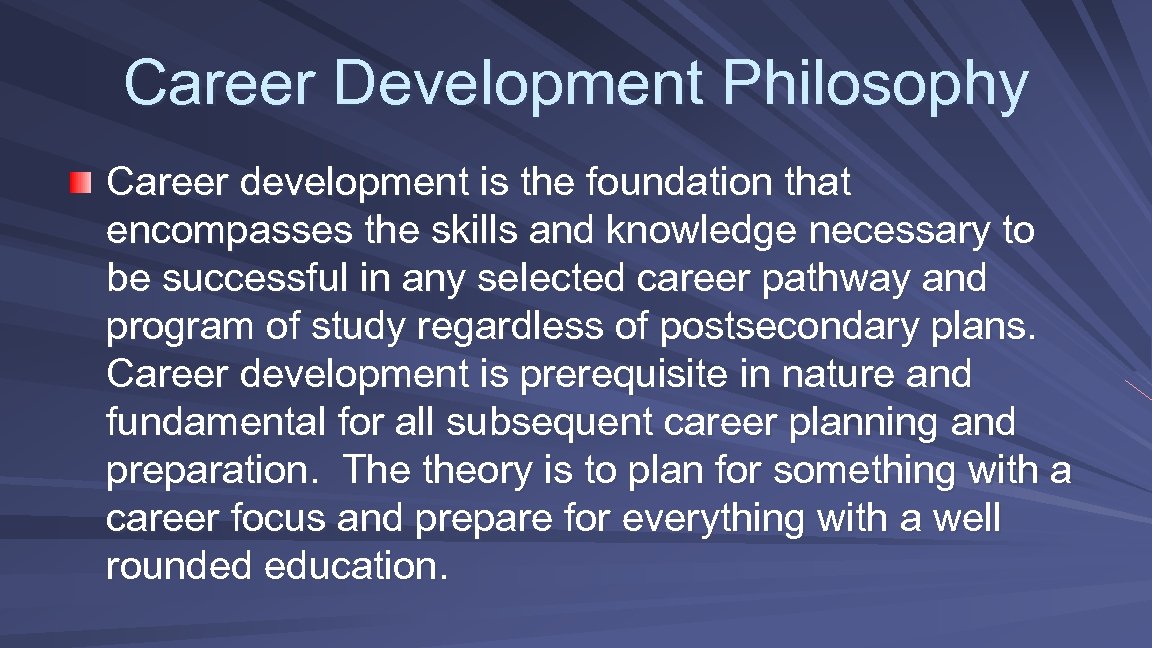 Career Development Philosophy

Career development is the foundation that encompasses the skills and knowledge necessary to be successful in any selected career pathway and program of study regardless of postsecondary plans. Career development is prerequisite in nature and fundamental for all subsequent career planning and preparation. The theory is to plan for something with a career focus and prepare for everything with a well rounded education.